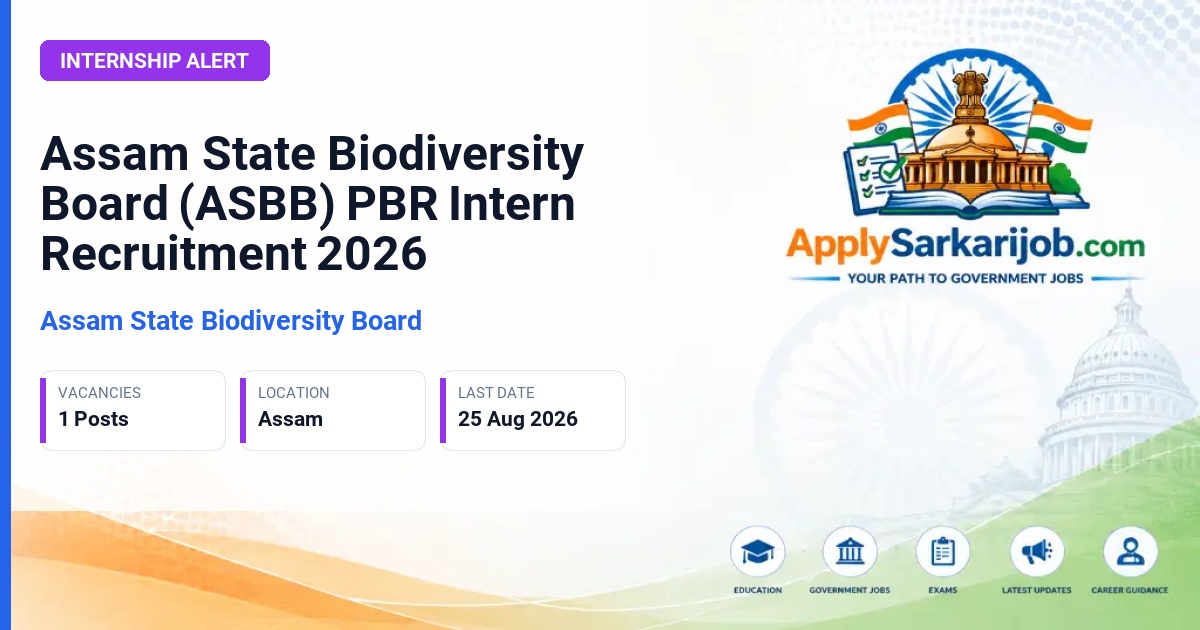 INTERNSHIP ALERT

Assam State Biodiversity Board (ASBB) PBR Intern Recruitment 2026

Assam State Biodiversity Board

VACANCIES
1 Posts

LOCATION
Assam

LAST DATE
25 Aug 2026

ApplySarkarijob.com
YOUR PATH TO GOVERNMENT JOBS

EDUCATION
GOVERNMENT JOBS
EXAMS
LATEST UPDATES
CAREER GUIDANCE